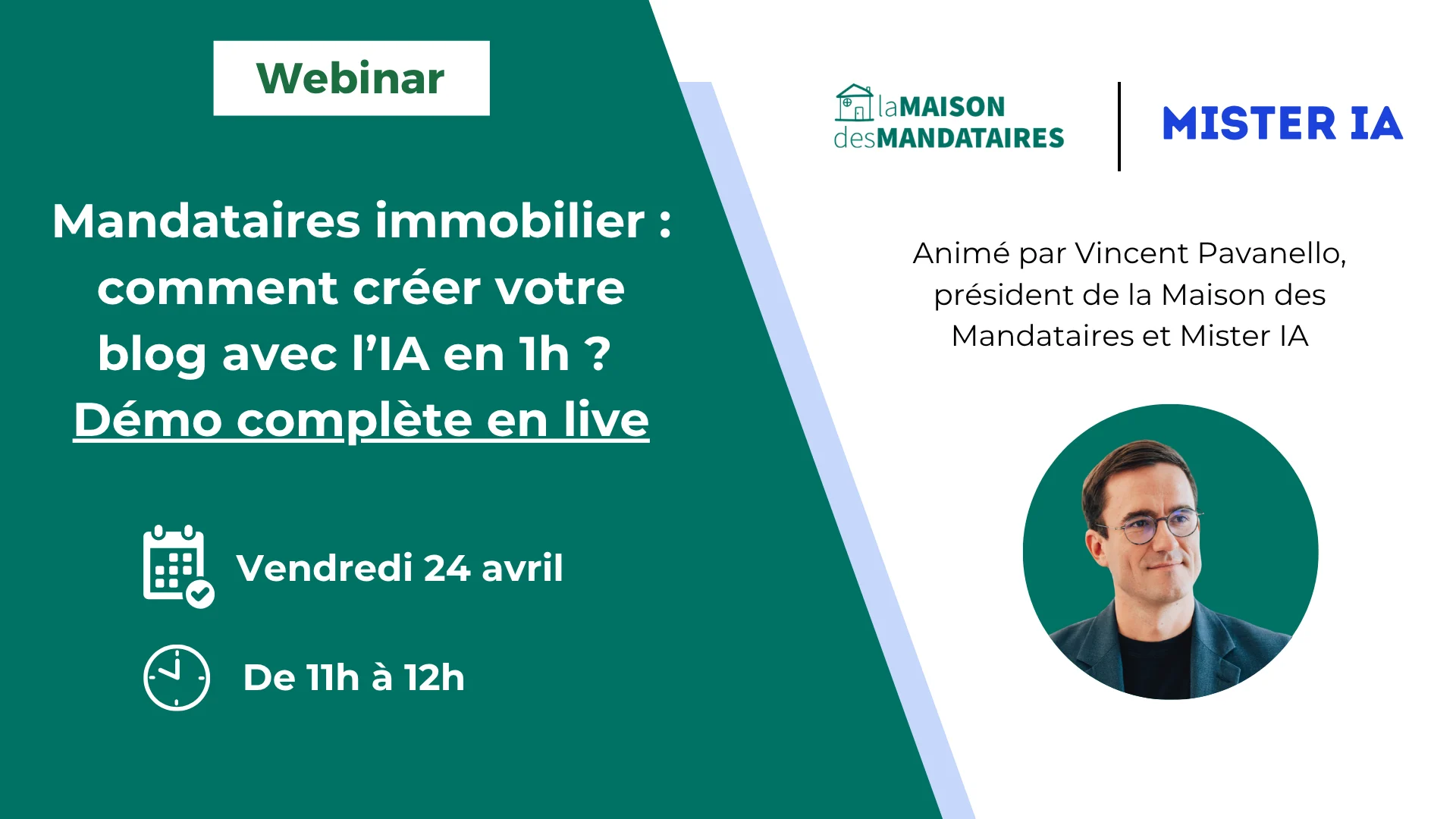 Webinar

Mandataires immobilier : comment créer votre blog avec l'IA en 1h ?
Démo complète en live

Vendredi 24 avril

De 11h à 12h

laMAISON desMANDATAIRES

MISTER IA

Animé par Vincent Pavanello, président de la Maison des Mandataires et Mister IA